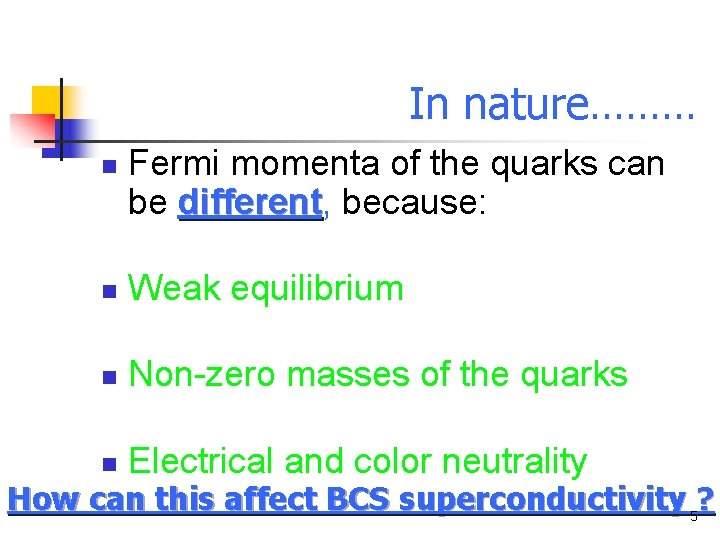 In nature………

Fermi momenta of the quarks can be different, because:

Weak equilibrium

Non-zero masses of the quarks

Electrical and color neutrality

How can this affect BCS superconductivity ?

5